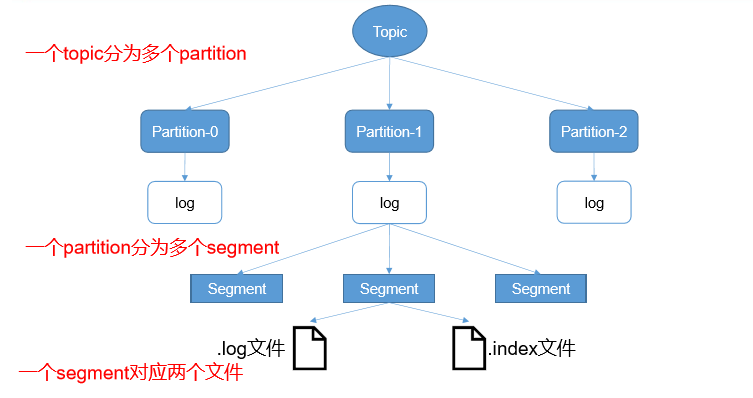 Topic

一个topic分为多个partition

Partition-0

Partition-1

Partition-2

log

log

log

一个partition分为多个segment

Segment

Segment

Segment

.log文件

.index文件

一个segment对应两个文件